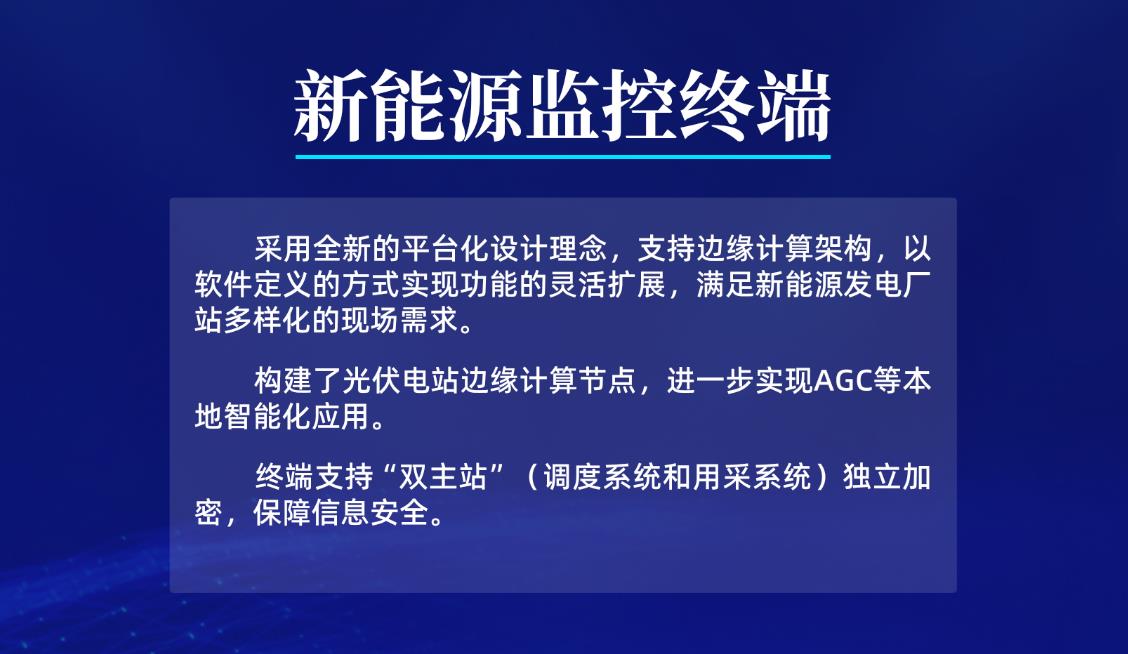 新能源监控终端

采用全新的平台化设计理念，支持边缘计算架构，以软件定义的方式实现功能的灵活扩展，满足新能源发电厂站多样化的现场需求。

构建了光伏电站边缘计算节点，进一步实现AGC等本地智能化应用。

终端支持“双主站”（调度系统和用采系统）独立加密，保障信息安全。